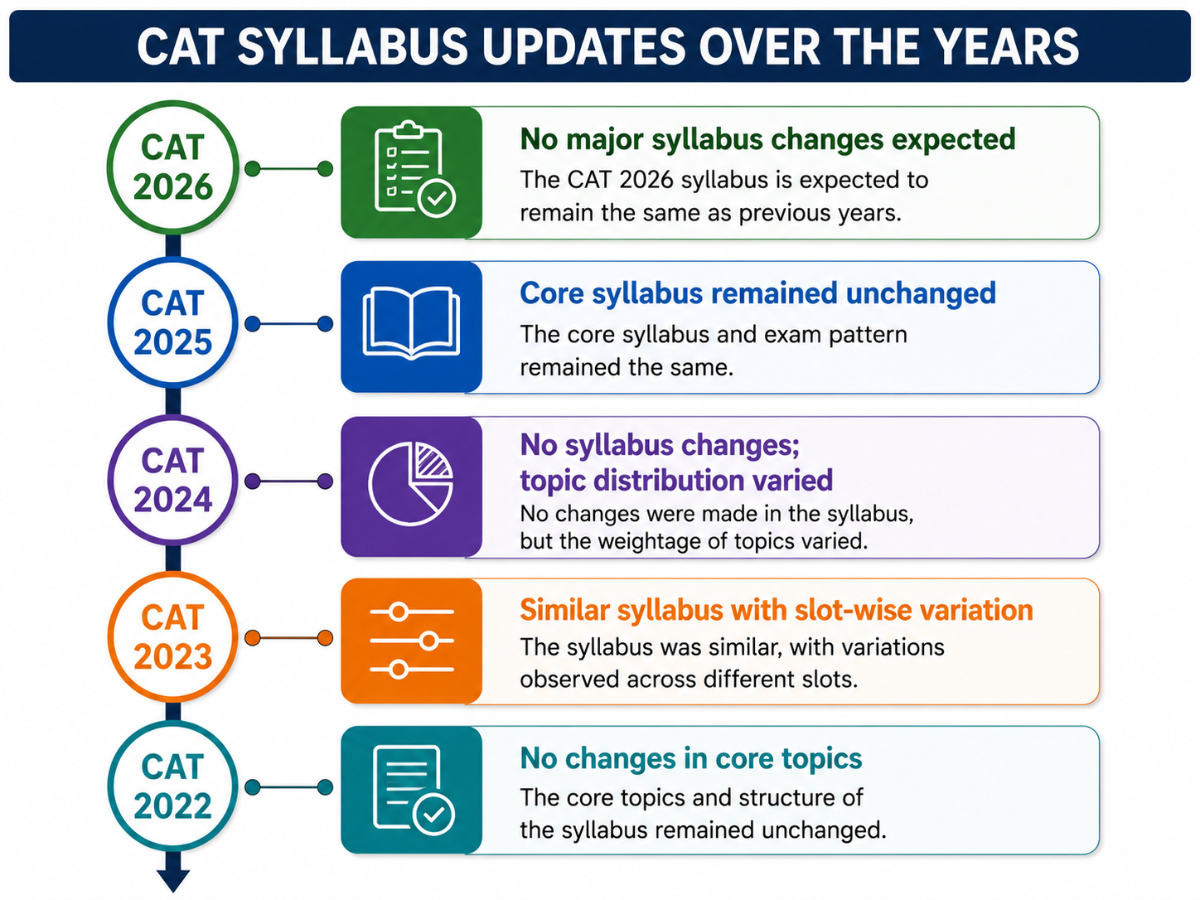 CAT SYLLABUS UPDATES OVER THE YEARS

CAT 2026

No major syllabus changes expected

The CAT 2026 syllabus is expected to remain the same as previous years.

CAT 2025

Core syllabus remained unchanged

The core syllabus and exam pattern remained the same.

CAT 2024

No syllabus changes; topic distribution varied

No changes were made in the syllabus, but the weightage of topics varied.

CAT 2023

Similar syllabus with slot-wise variation

The syllabus was similar, with variations observed across different slots.

CAT 2022

No changes in core topics

The core topics and structure of the syllabus remained unchanged.